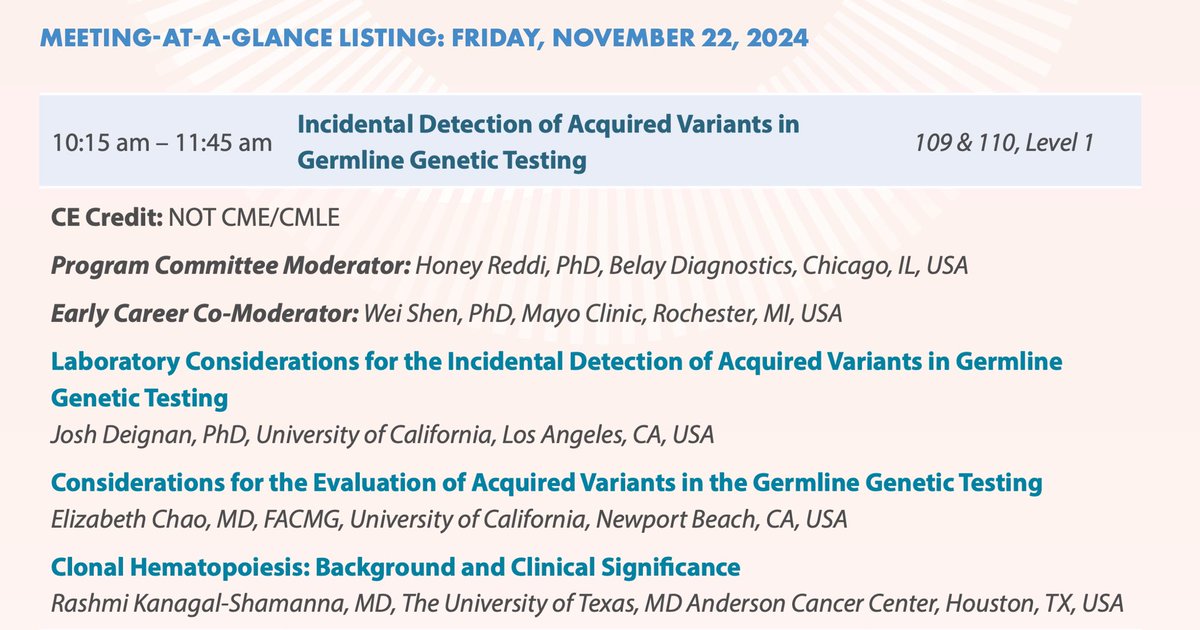 MEETING-AT-A-GLANCE LISTING: FRIDAY, NOVEMBER 22, 2024

10:15 am – 11:45 am Incidental Detection of Acquired Variants in Germline Genetic Testing 109 & 110, Level 1

CE Credit: NOT CME/CMLE

Program Committee Moderator: Honey Reddi, PhD, Belay Diagnostics, Chicago, IL, USA

Early Career Co-Moderator: Wei Shen, PhD, Mayo Clinic, Rochester, MI, USA

Laboratory Considerations for the Incidental Detection of Acquired Variants in Germline Genetic Testing
Josh Deignan, PhD, University of California, Los Angeles, CA, USA

Considerations for the Evaluation of Acquired Variants in the Germline Genetic Testing
Elizabeth Chao, MD, FACMG, University of California, Newport Beach, CA, USA

Clonal Hematopoiesis: Background and Clinical Significance
Rashmi Kanagal-Shamanna, MD, The University of Texas, MD Anderson Cancer Center, Houston, TX, USA